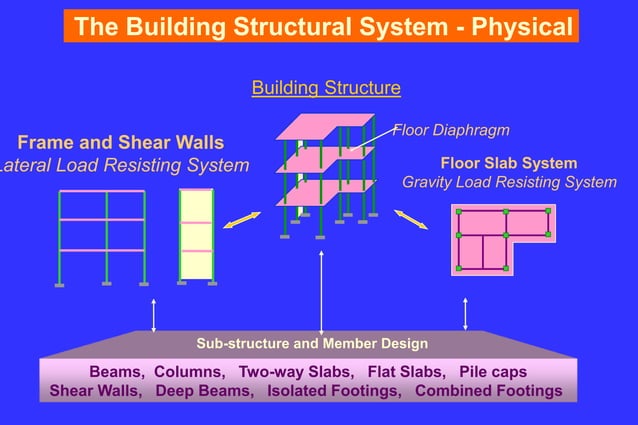 The Building Structural System - Physical

Building Structure

Floor Diaphragm

Frame and Shear Walls
Lateral Load Resisting System

Floor Slab System
Gravity Load Resisting System

Sub-structure and Member Design

Beams, Columns, Two-way Slabs, Flat Slabs, Pile caps
Shear Walls, Deep Beams, Isolated Footings, Combined Footings